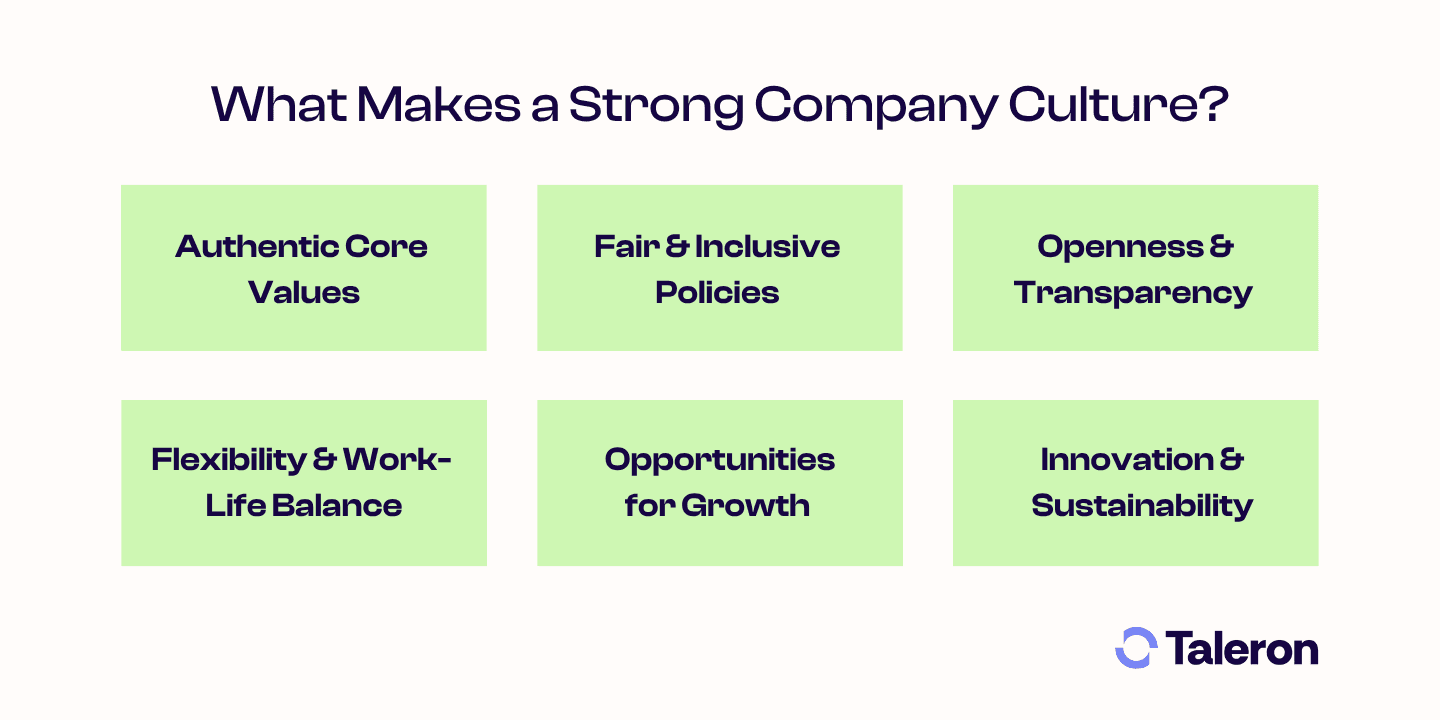 What Makes a Strong Company Culture?

Authentic Core Values

Fair & Inclusive Policies

Openness & Transparency

Flexibility & Work-Life Balance

Opportunities for Growth

Innovation & Sustainability

Taleron